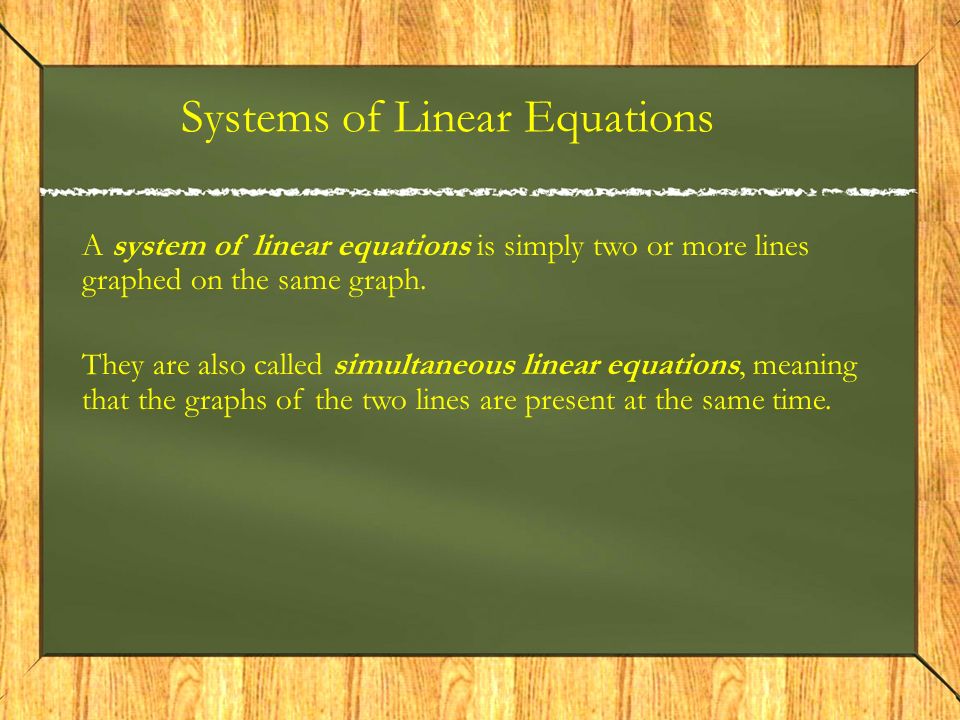 Systems of Linear Equations

A system of linear equations is simply two or more lines graphed on the same graph.

They are also called simultaneous linear equations, meaning that the graphs of the two lines are present at the same time.